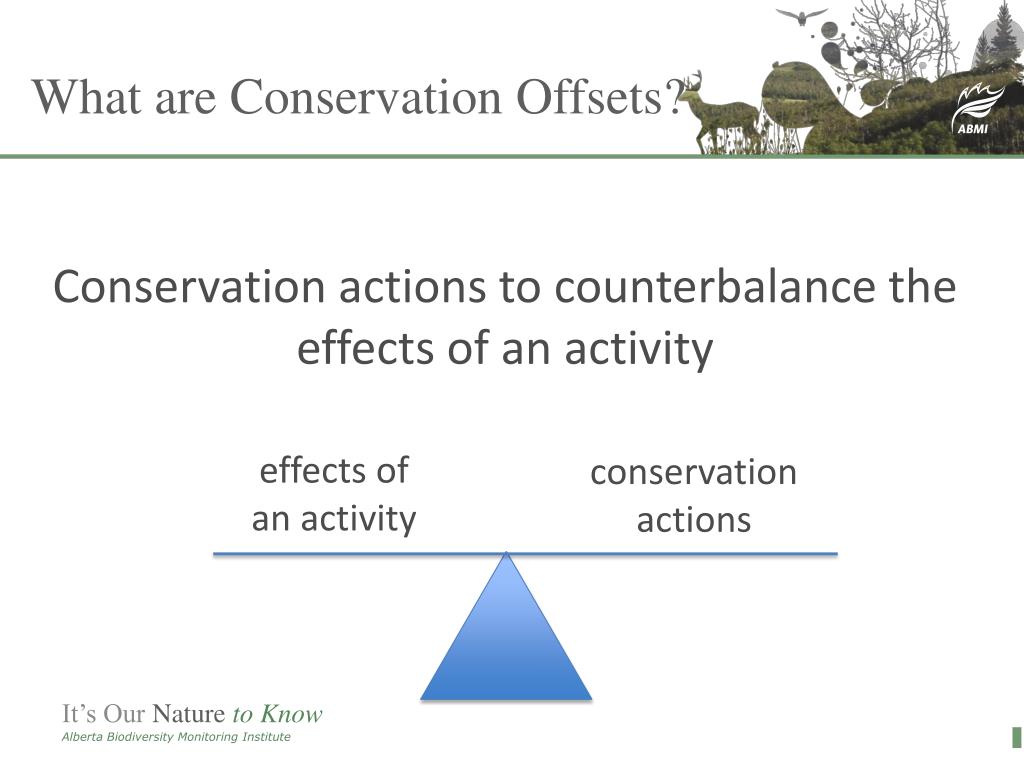 What are Conservation Offsets?

ABMI

Conservation actions to counterbalance the effects of an activity

effects of an activity

conservation actions

It's Our Nature to Know
Alberta Biodiversity Monitoring Institute